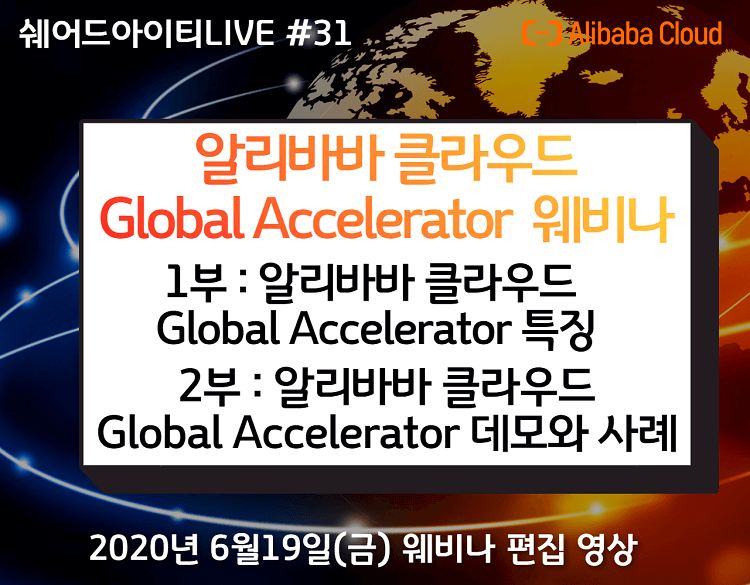 쉐어드아이티LIVE #31

Alibaba Cloud

알리바바 클라우드
Global Accelerator 웨비나

1부 : 알리바바 클라우드
Global Accelerator 특징

2부 : 알리바바 클라우드
Global Accelerator 데모와 사례

2020년 6월19일(금) 웨비나 편집 영상